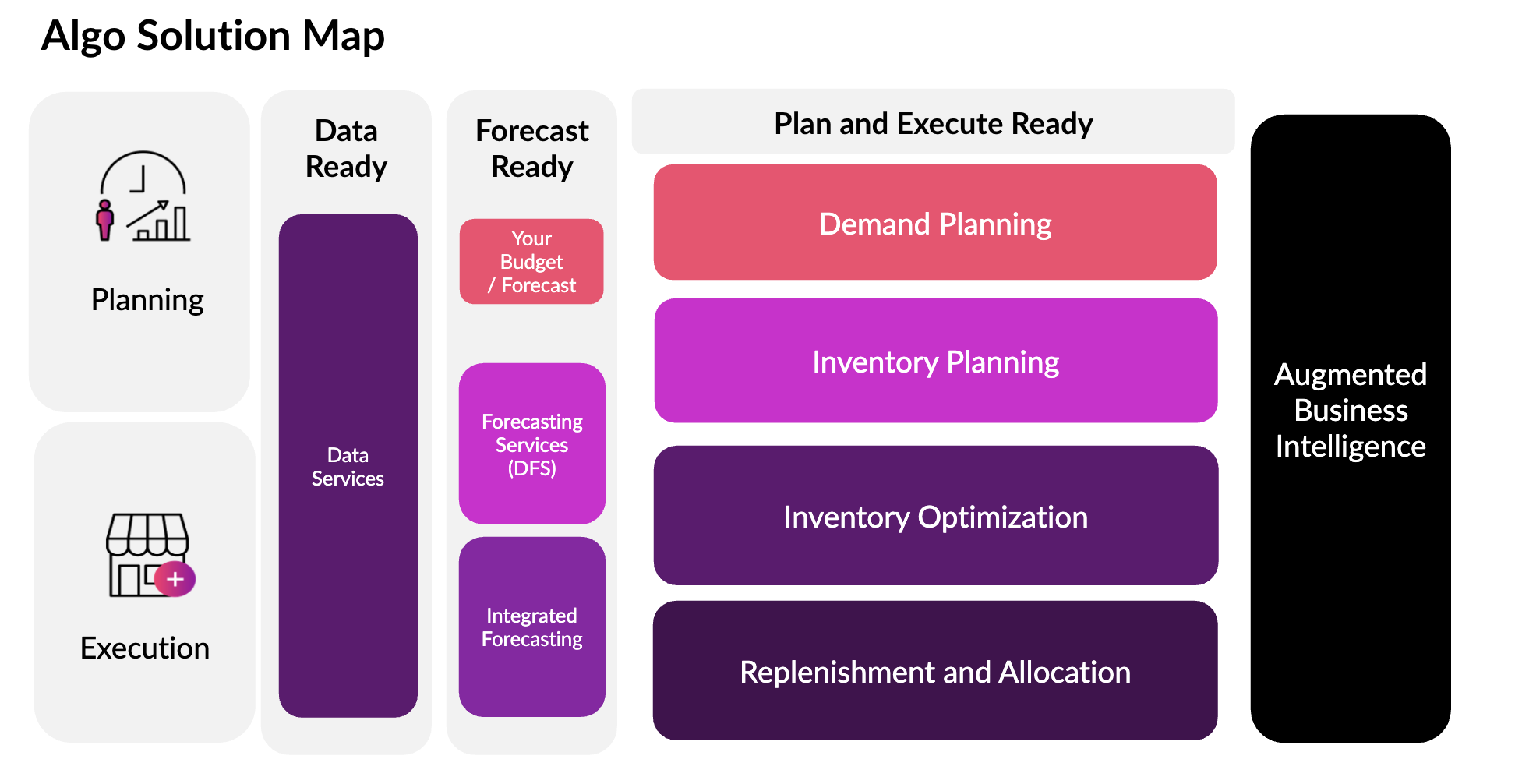 Algo Solution Map

Planning

Execution

Data Ready

Data Services

Forecast Ready

Your Budget / Forecast

Forecasting Services (DFS)

Integrated Forecasting

Plan and Execute Ready

Demand Planning

Inventory Planning

Inventory Optimization

Replenishment and Allocation

Augmented Business Intelligence